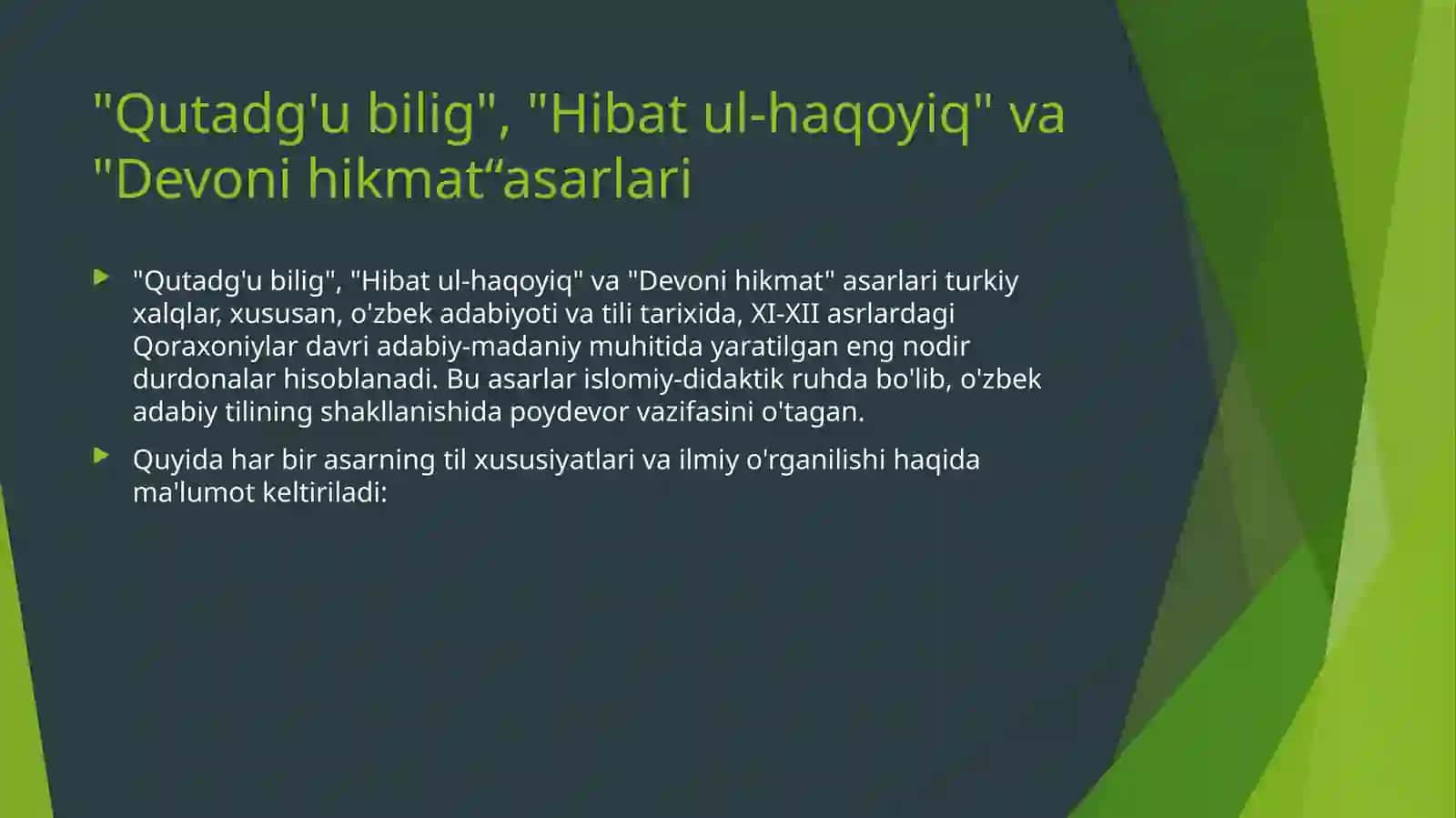 "Qutadg'u bilig", "Hibat ul-haqoyiq" va "Devoni hikmat“asarlari

"Qutadg'u bilig", "Hibat ul-haqoyiq" va "Devoni hikmat" asarlari turkiy xalqlar, xususan, o'zbek adabiyoti va tili tarixida, XI-XII asrlardagi Qoraxoniylar davri adabiy-madaniy muhitida yaratilgan eng nodir durdonalar hisoblanadi. Bu asarlar islomiy-didaktik ruhda bo'lib, o'zbek adabiy tilining shakllanishida poydevor vazifasini o'tagan.

Quyida har bir asarning til xususiyatlari va ilmiy o'rganilishi haqida ma'lumot keltiriladi: